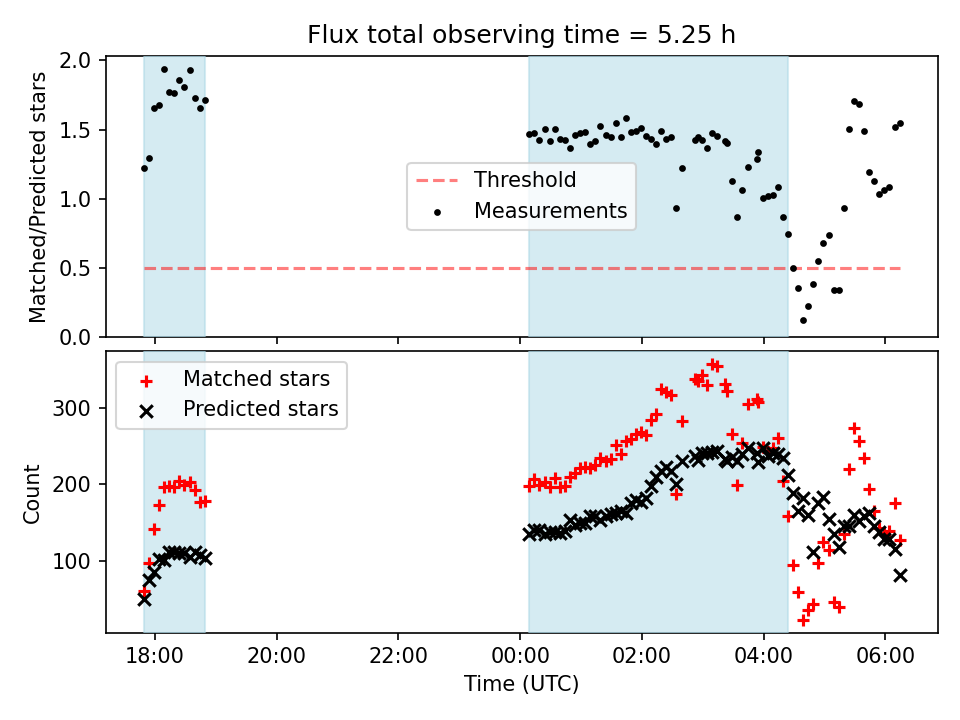 Flux total observing time = 5.25 h

Matched/Predicted stars

2.0
1.5
1.0
0.5
0.0

Threshold
Measurements

Matched stars
Predicted stars

Count

300
200
100

18:00
20:00
22:00
00:00
02:00
04:00
06:00

Time (UTC)